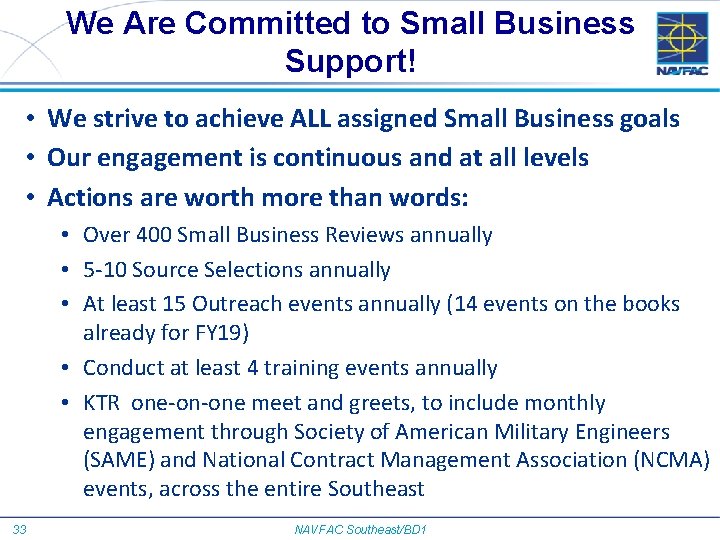 We Are Committed to Small Business Support!

NAVFAC

• We strive to achieve ALL assigned Small Business goals
• Our engagement is continuous and at all levels
• Actions are worth more than words:
  • Over 400 Small Business Reviews annually
  • 5-10 Source Selections annually
  • At least 15 Outreach events annually (14 events on the books already for FY19)
  • Conduct at least 4 training events annually
  • KTR one-on-one meet and greets, to include monthly engagement through Society of American Military Engineers (SAME) and National Contract Management Association (NCMA) events, across the entire Southeast

33

NAVFAC Southeast/BD1